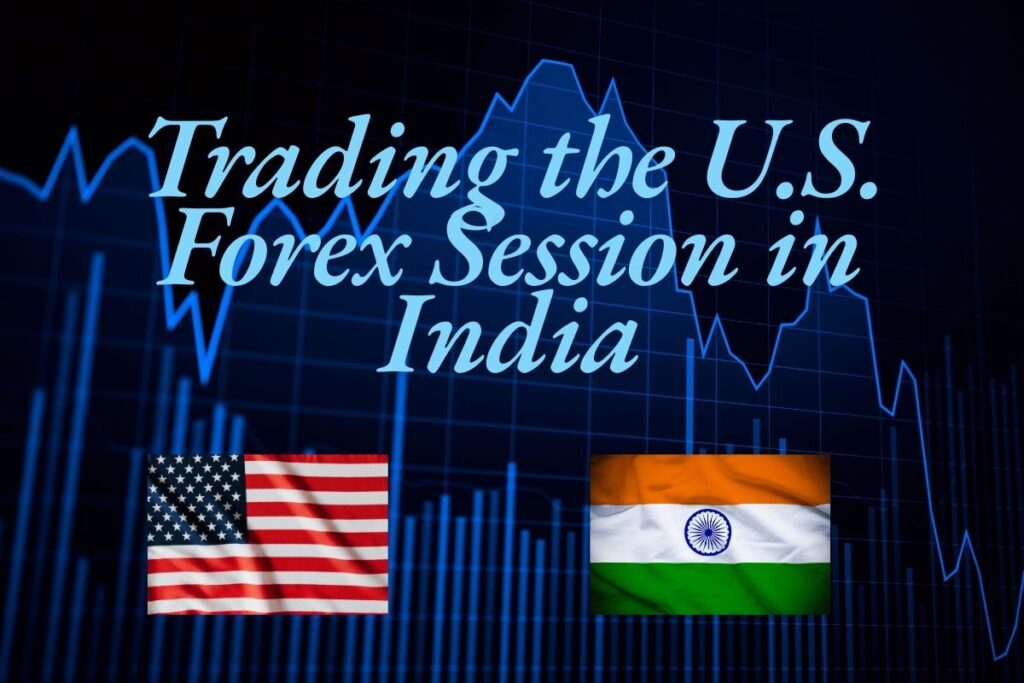 Trading the U.S. Forex Session in India